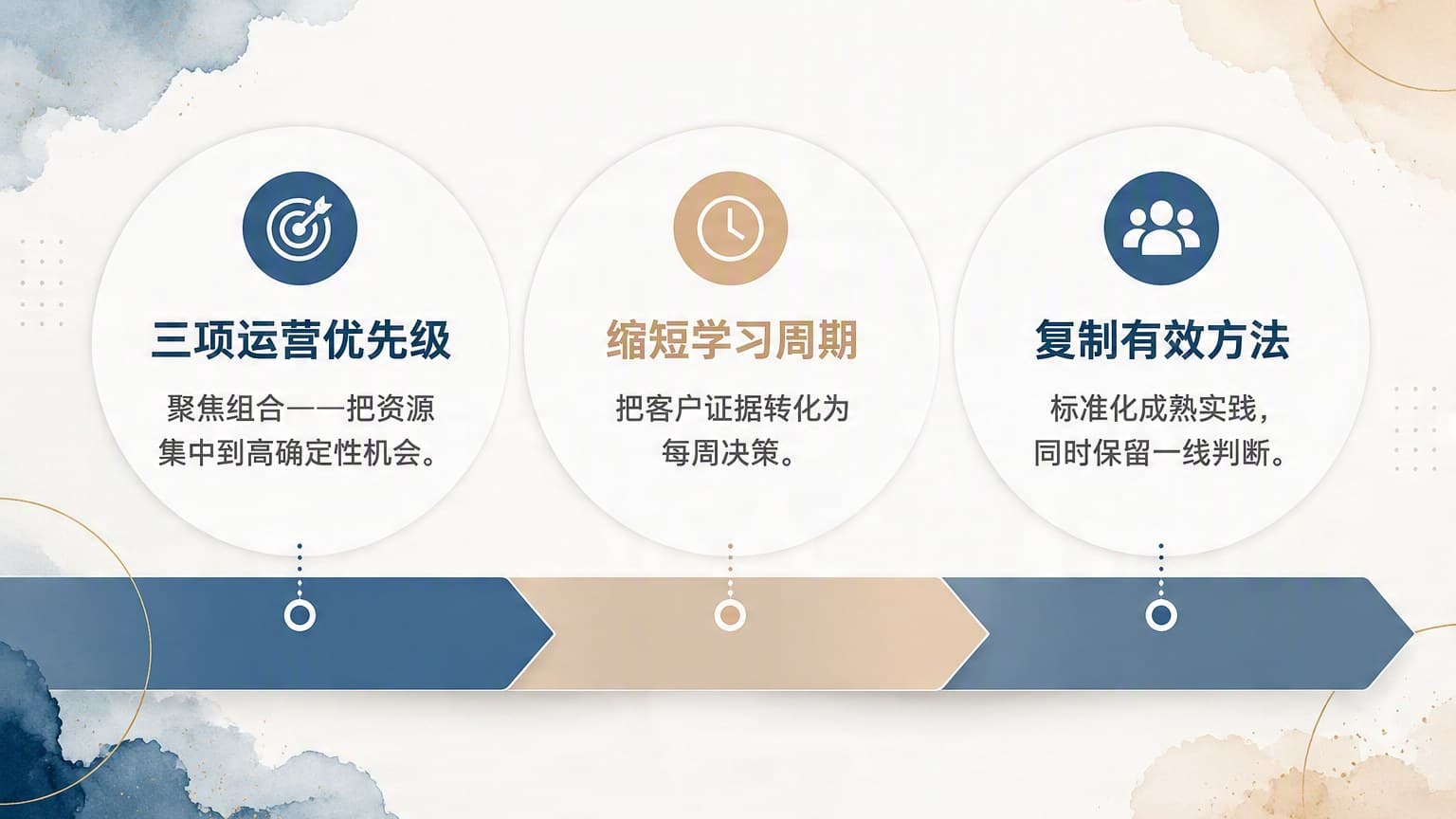 三项运营优先级

聚焦组合——把资源集中到高确定性机会。

缩短学习周期

把客户证据转化为每周决策。

复制有效方法

标准化成熟实践，同时保留一线判断。